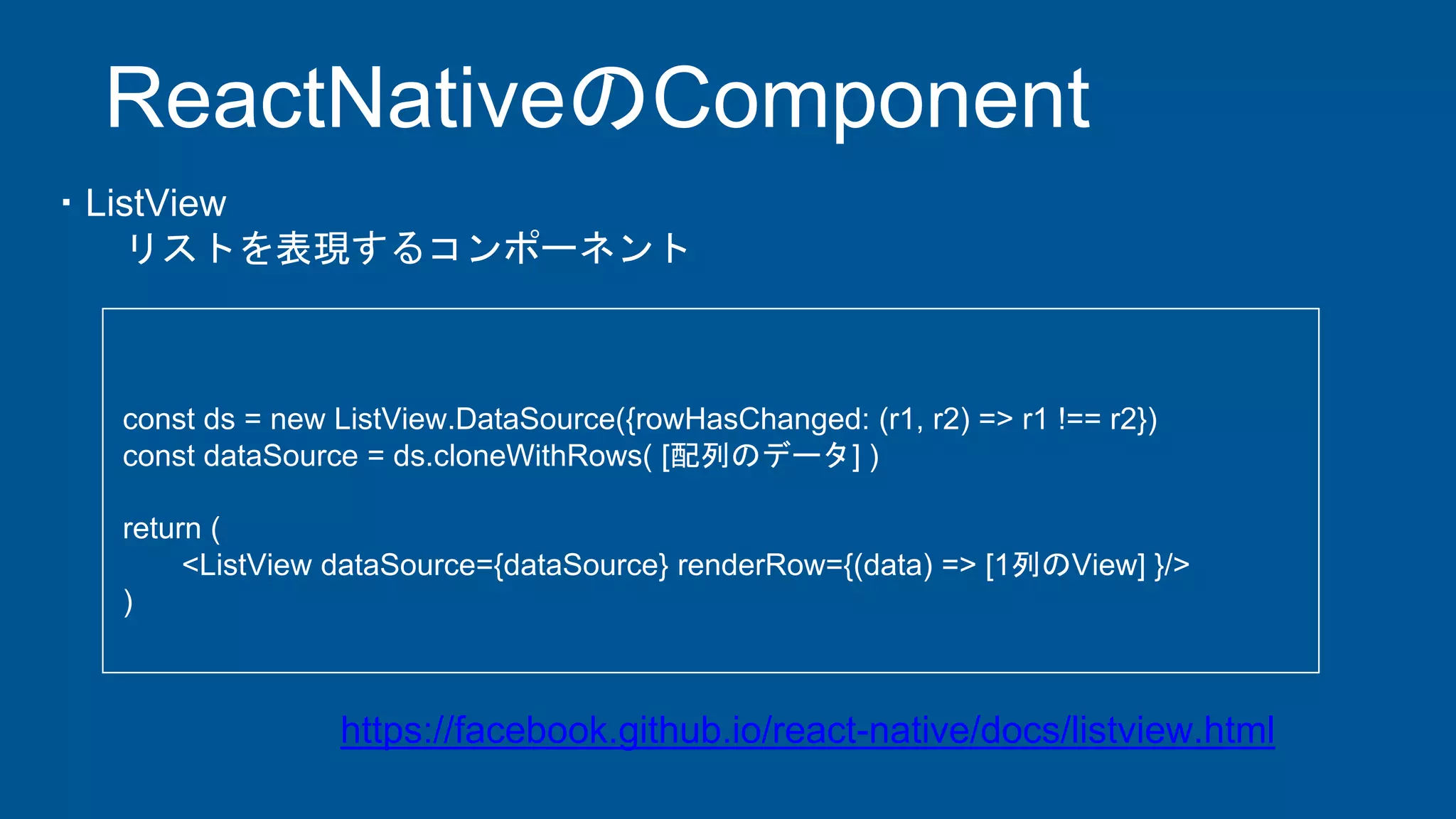 ReactNativeのComponent

・ListView
リストを表現するコンポーネント

const ds = new ListView.DataSource({rowHasChanged: (r1, r2) => r1 !== r2})
const dataSource = ds.cloneWithRows( [配列のデータ] )

return (
<ListView dataSource={dataSource} renderRow={(data) => [1列のView] }/>
)

https://facebook.github.io/react-native/docs/listview.html